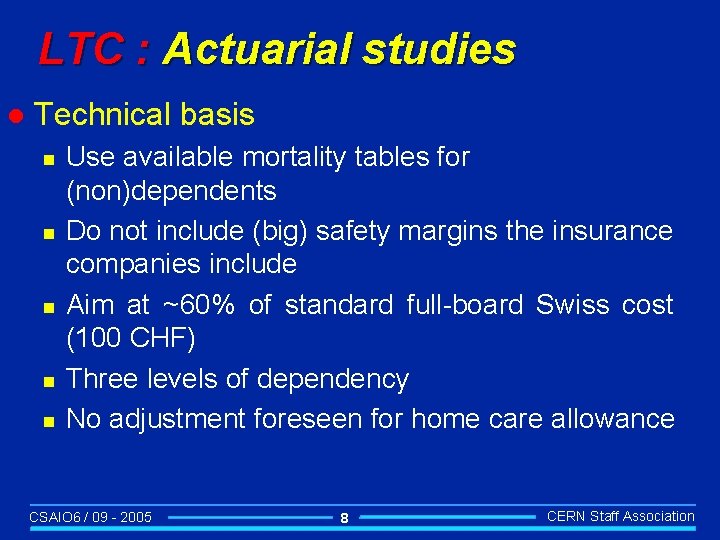 LTC : Actuarial studies

Technical basis

Use available mortality tables for (non)dependents

Do not include (big) safety margins the insurance companies include

Aim at ~60% of standard full-board Swiss cost (100 CHF)

Three levels of dependency

No adjustment foreseen for home care allowance

CSAIO6 / 09 - 2005 8 CERN Staff Association